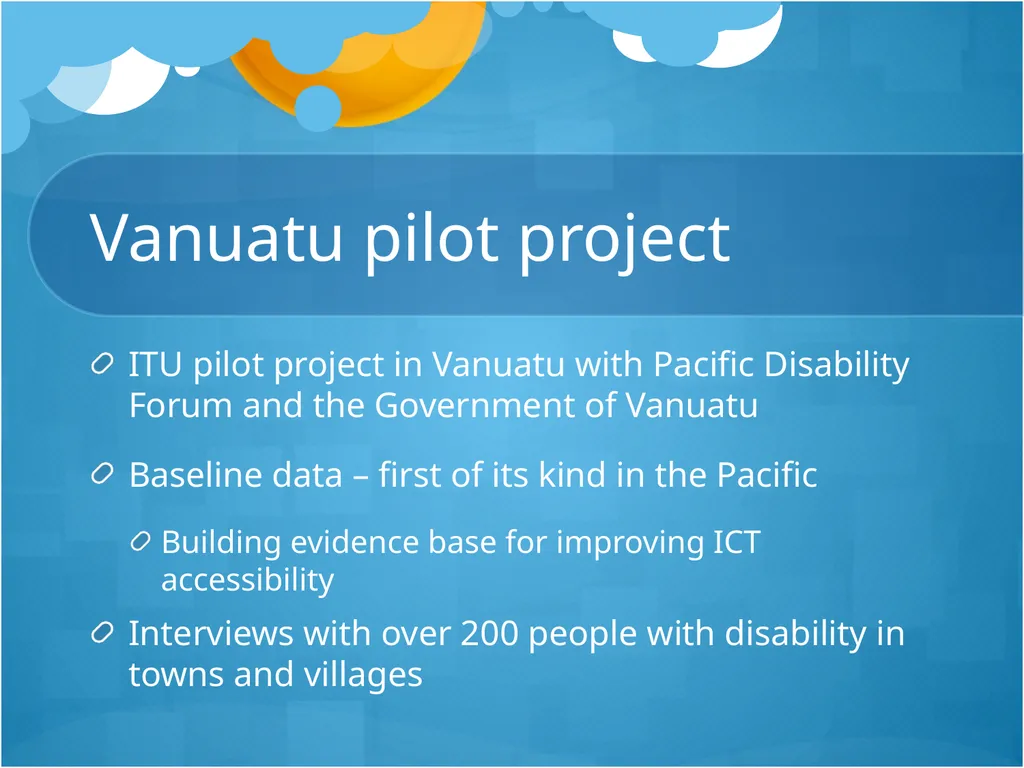 Vanuatu pilot project

ITU pilot project in Vanuatu with Pacific Disability Forum and the Government of Vanuatu

Baseline data – first of its kind in the Pacific

Building evidence base for improving ICT accessibility

Interviews with over 200 people with disability in towns and villages